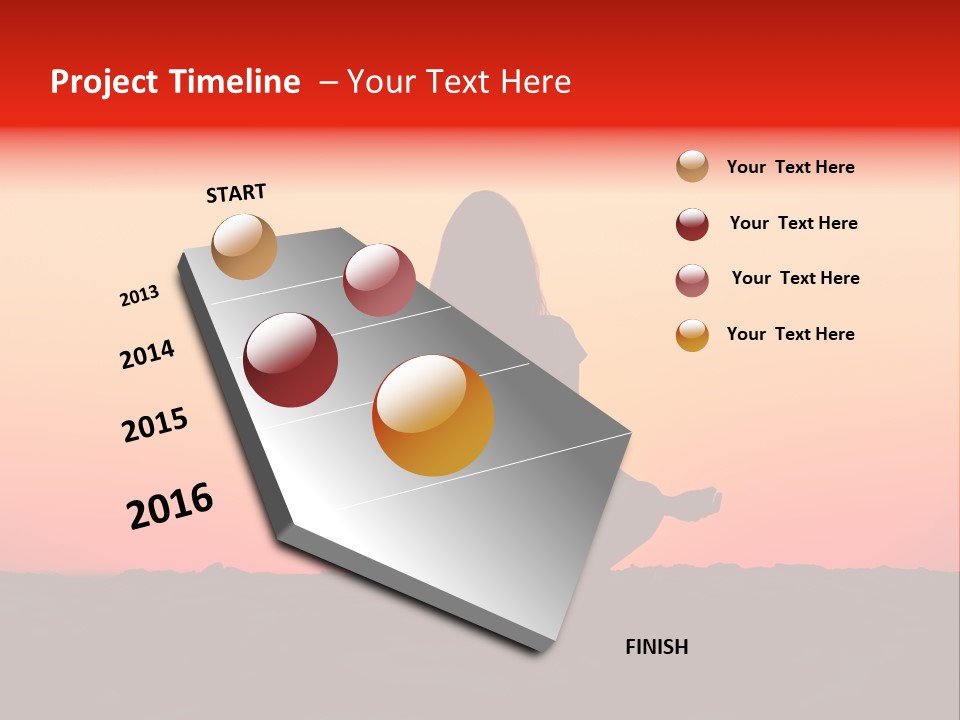 Project Timeline – Your Text Here

START

2013

2014

2015

2016

FINISH

Your Text Here

Your Text Here

Your Text Here

Your Text Here